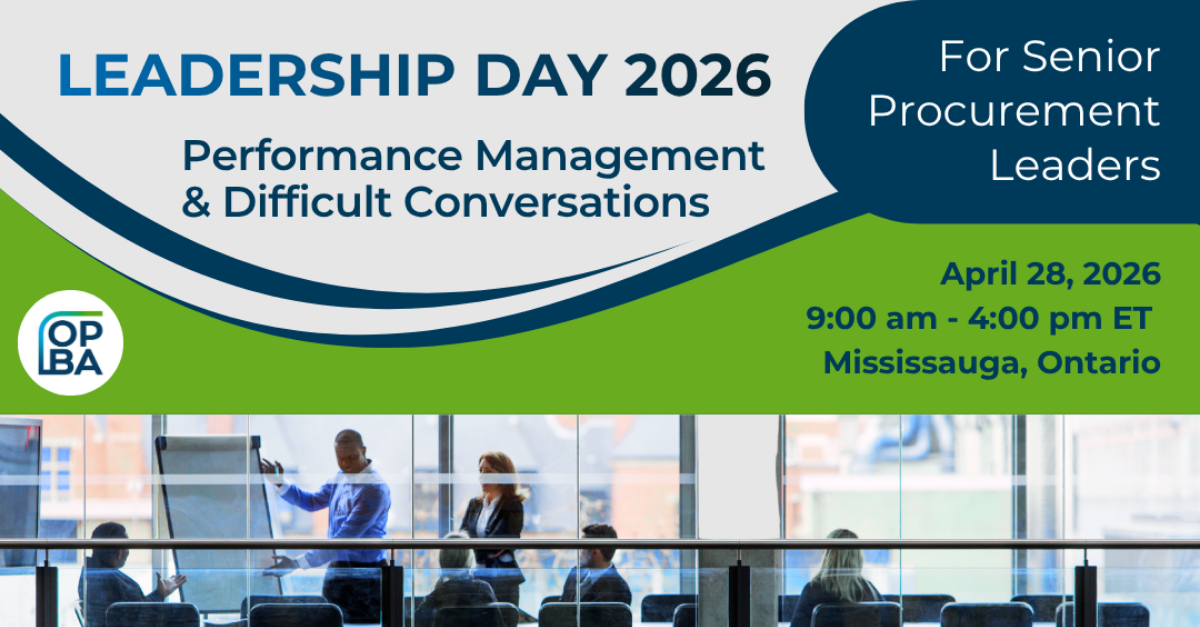 LEADERSHIP DAY 2026

Performance Management & Difficult Conversations

For Senior Procurement Leaders

April 28, 2026
9:00 am - 4:00 pm ET
Mississauga, Ontario

OPBA